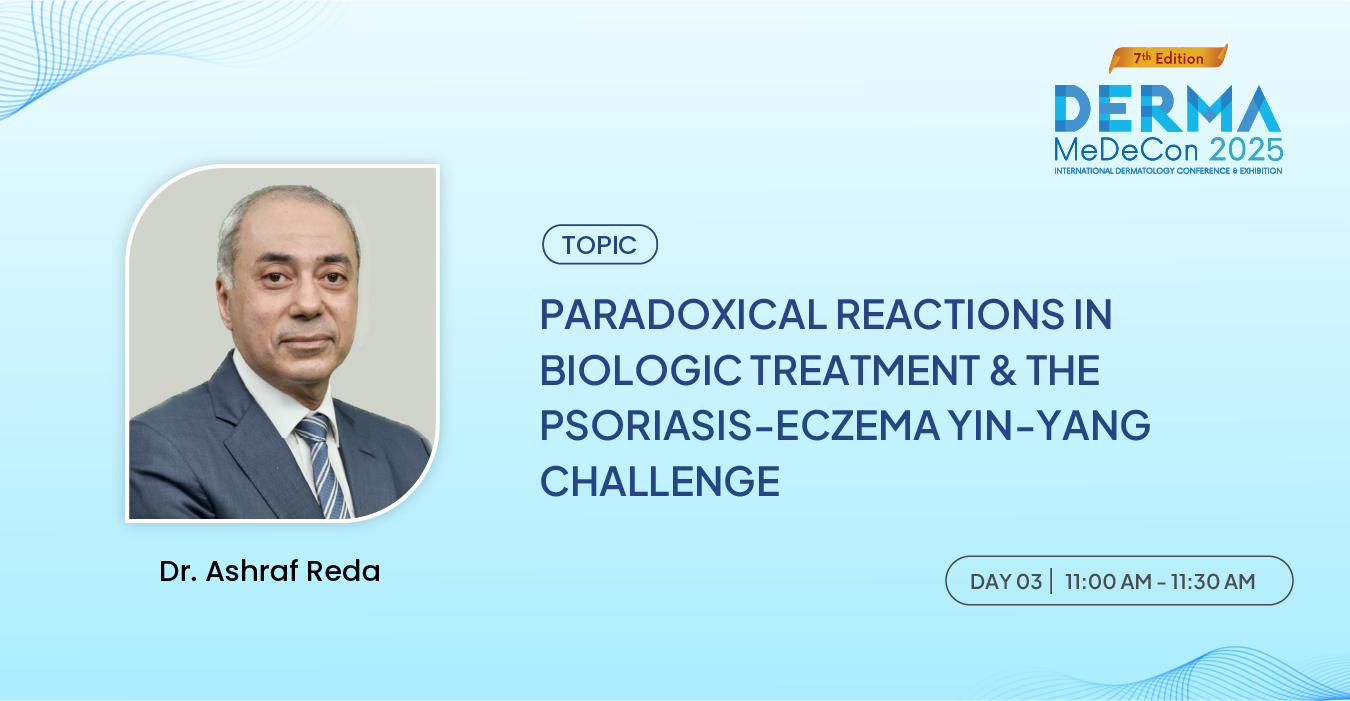 7th Edition
DERMA
MeDeCon 2025
INTERNATIONAL DERMATOLOGY CONFERENCE & EXHIBITION

TOPIC

PARADOXICAL REACTIONS IN BIOLOGIC TREATMENT & THE PSORIASIS-ECZEMA YIN-YANG CHALLENGE

Dr. Ashraf Reda

DAY 03 | 11:00 AM - 11:30 AM